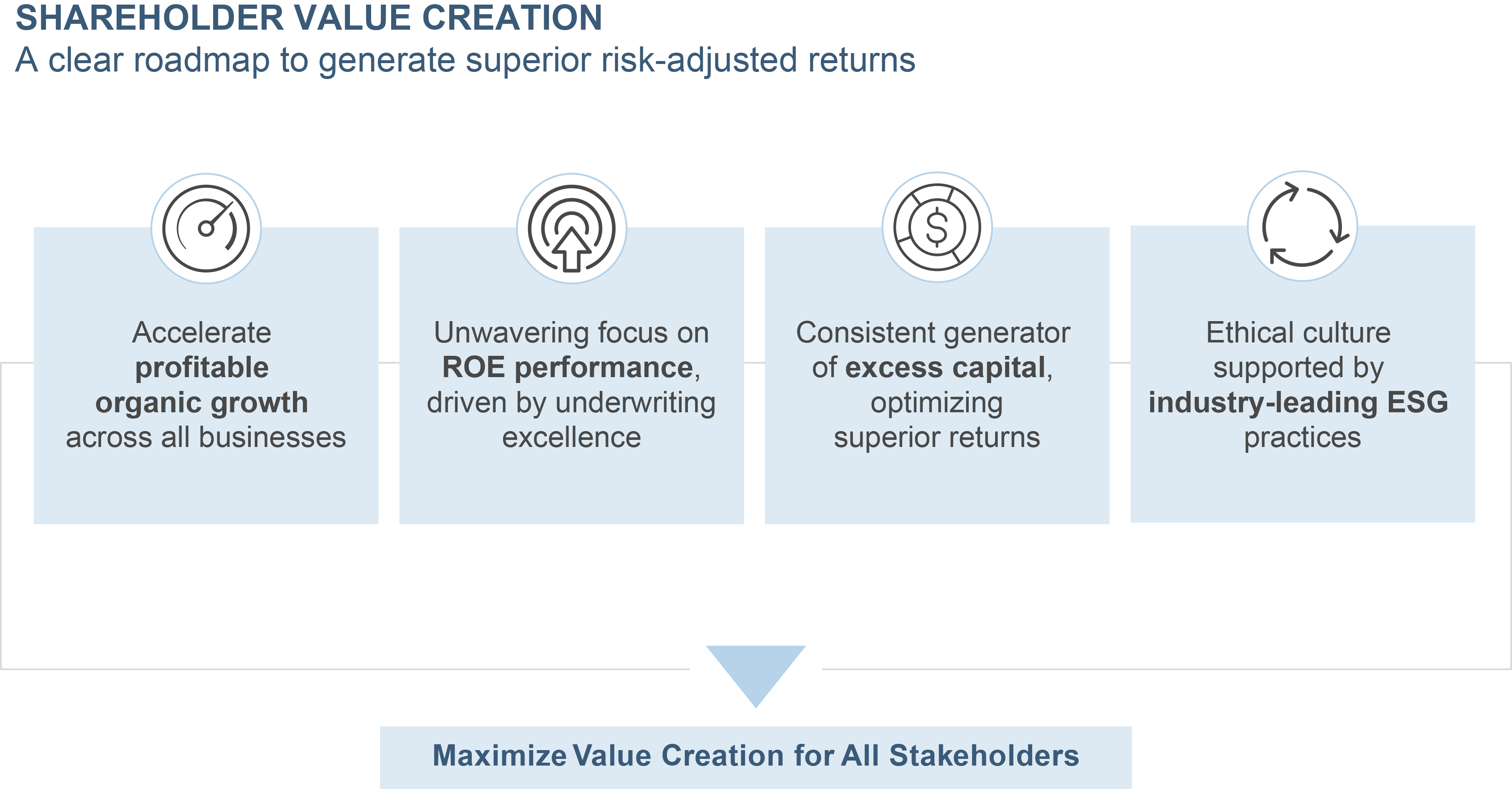 SHAREHOLDER VALUE CREATION
A clear roadmap to generate superior risk-adjusted returns

Accelerate profitable organic growth across all businesses

Unwavering focus on ROE performance, driven by underwriting excellence

Consistent generator of excess capital, optimizing superior returns

Ethical culture supported by industry-leading ESG practices

Maximize Value Creation for All Stakeholders